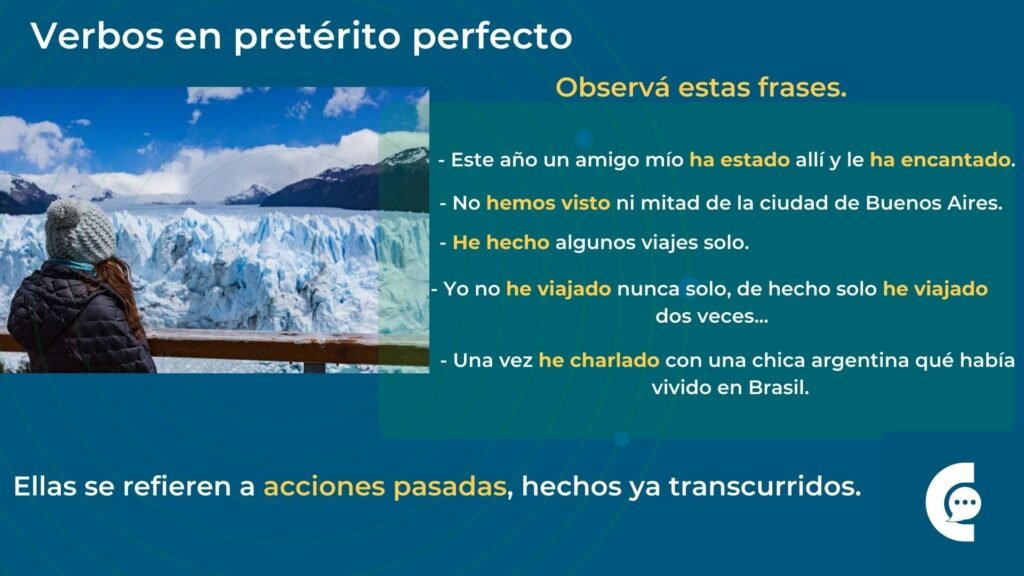 Verbos en pretérito perfecto

Observá estas frases.

- Este año un amigo mío ha estado allí y le ha encantado.

- No hemos visto ni mitad de la ciudad de Buenos Aires.

- He hecho algunos viajes solo.

- Yo no he viajado nunca solo, de hecho solo he viajado dos veces...

- Una vez he charlado con una chica argentina qué había vivido en Brasil.

Ellas se refieren a acciones pasadas, hechos ya transcurridos.